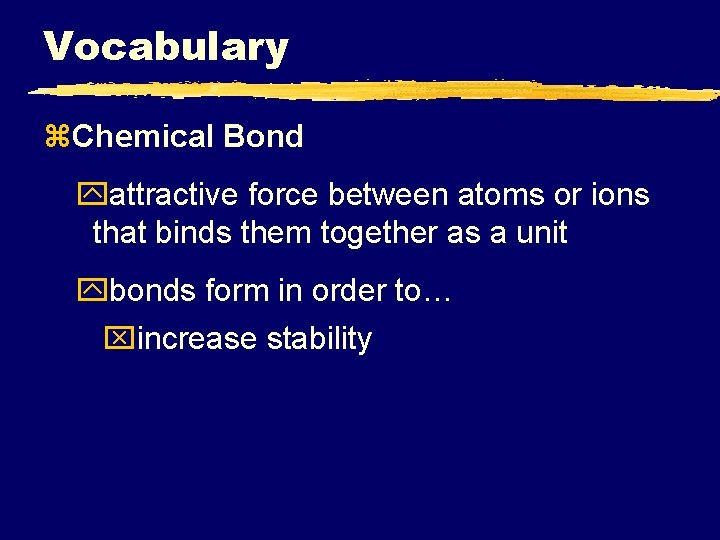 Vocabulary

⌘Chemical Bond

attractive force between atoms or ions that binds them together as a unit

bonds form in order to…

increase stability